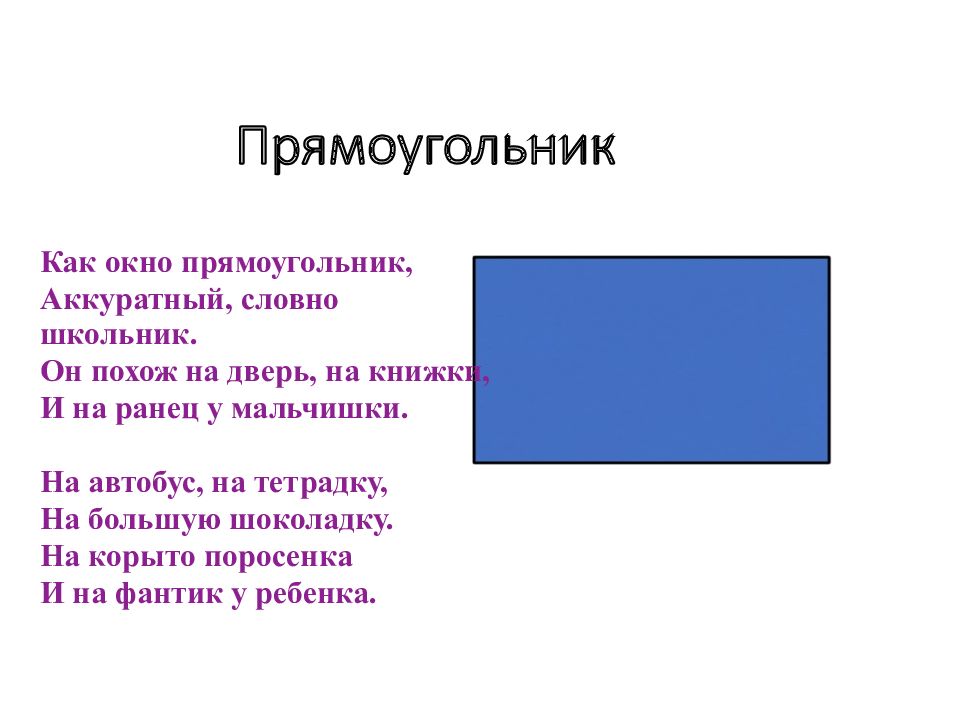 Прямоугольник

Как окно прямоугольник,
Аккуратный, словно школьник.
Он похож на дверь, на книжки,
И на ранец у мальчишки.

На автобус, на тетрадку,
На большую шоколадку.
На корыто поросенка
И на фантик у ребенка.